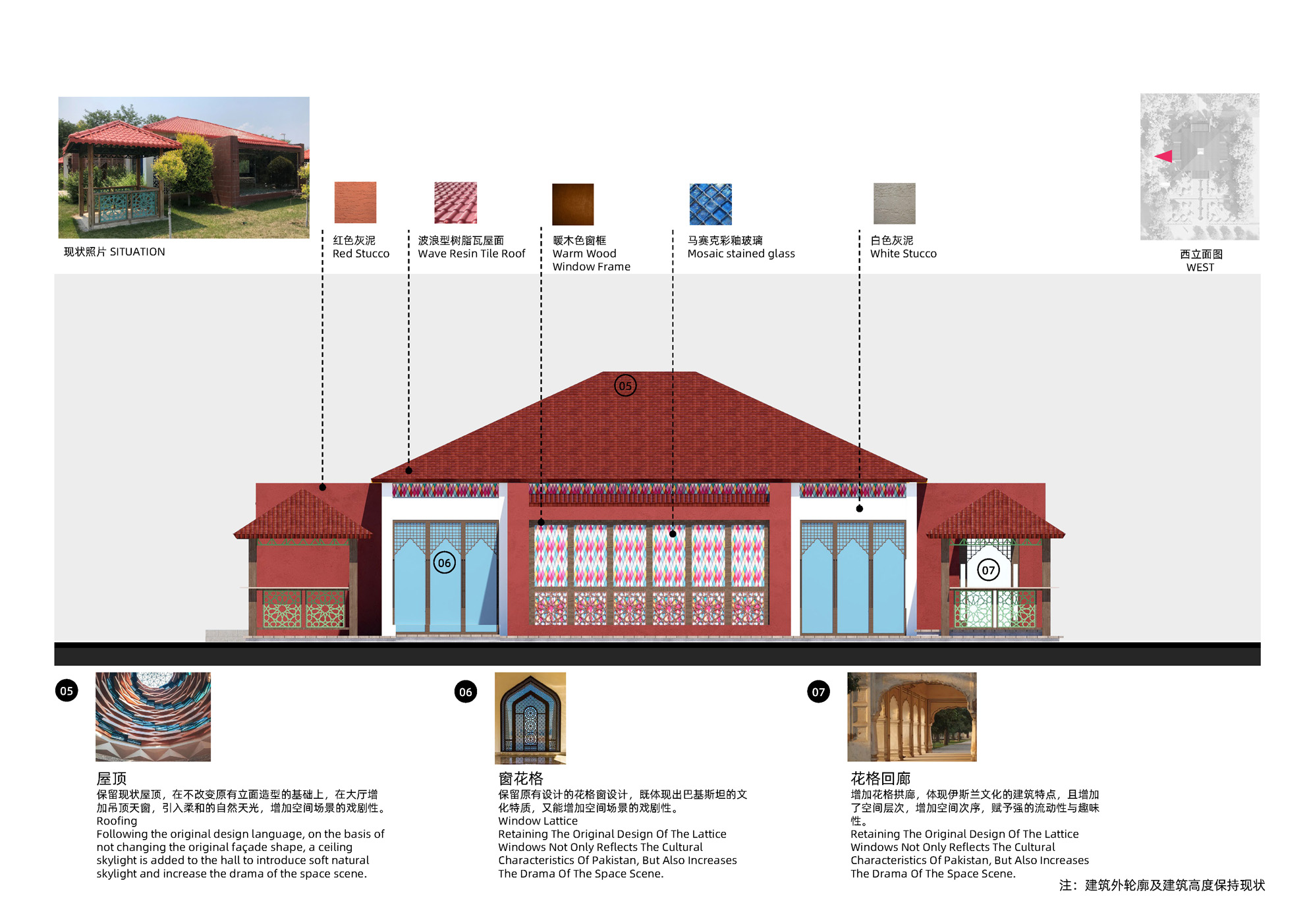 现状照片 SITUATION

红色灰泥
Red Stucco

波浪型树脂瓦屋面
Wave Resin Tile Roof

暖木色窗框
Warm Wood
Window Frame

马赛克彩釉玻璃
Mosaic stained glass

白色灰泥
White Stucco

西立面图
WEST

05

06

07

05

屋顶
保留现状屋顶，在不改变原有立面造型的基础上，在大厅增加吊顶天窗，引入柔和的自然天光，增加空间场景的戏剧性。
Roofing
Following the original design language, on the basis of not changing the original façade shape, a ceiling skylight is added to the hall to introduce soft natural skylight and increase the drama of the space scene.

06

窗花格
保留原有设计的花格窗设计，既体现出巴基斯坦的文化特质，又能增加空间场景的戏剧性。
Window Lattice
Retaining The Original Design Of The Lattice Windows Not Only Reflects The Cultural Characteristics Of Pakistan, But Also Increases The Drama Of The Space Scene.

07

花格回廊
增加花格拱廊，体现伊斯兰文化的建筑特点，且增加了空间层次，增加空间次序，赋予强的流动性与趣味性。
Retaining The Original Design Of The Lattice Windows Not Only Reflects The Cultural Characteristics Of Pakistan, But Also Increases The Drama Of The Space Scene.

注：建筑外轮廓及建筑高度保持现状